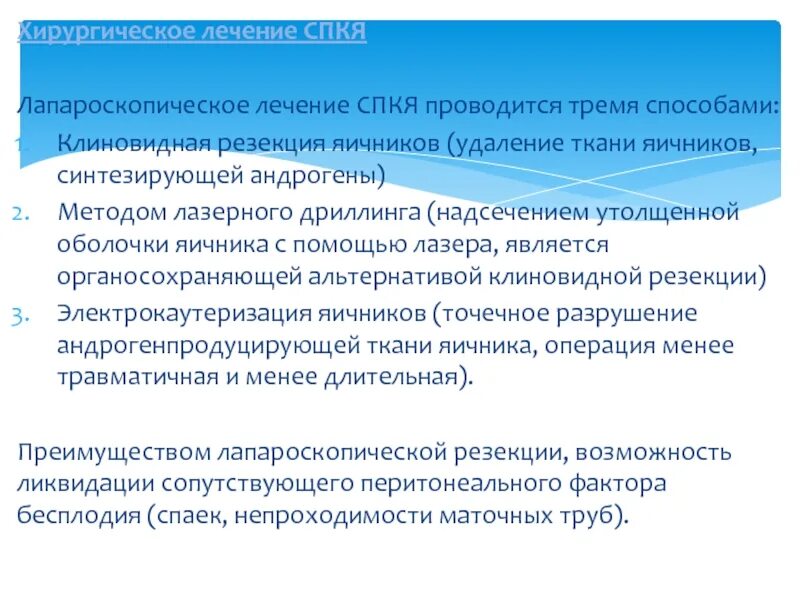 Хирургическое лечение СПКЯ

Лапароскопическое лечение СПКЯ проводится тремя способами:
1. Клиновидная резекция яичников (удаление ткани яичников, синтезирующей андрогены)
2. Методом лазерного дриллинга (надсечением утолщенной оболочки яичника с помощью лазера, является органосохраняющей альтернативой клиновидной резекции)
3. Электрокаутеризация яичников (точечное разрушение андрогенпродуцирующей ткани яичника, операция менее травматичная и менее длительная).

Преимуществом лапароскопической резекции, возможность ликвидации сопутствующего перитонеального фактора бесплодия (спаек, непроходимости маточных труб).